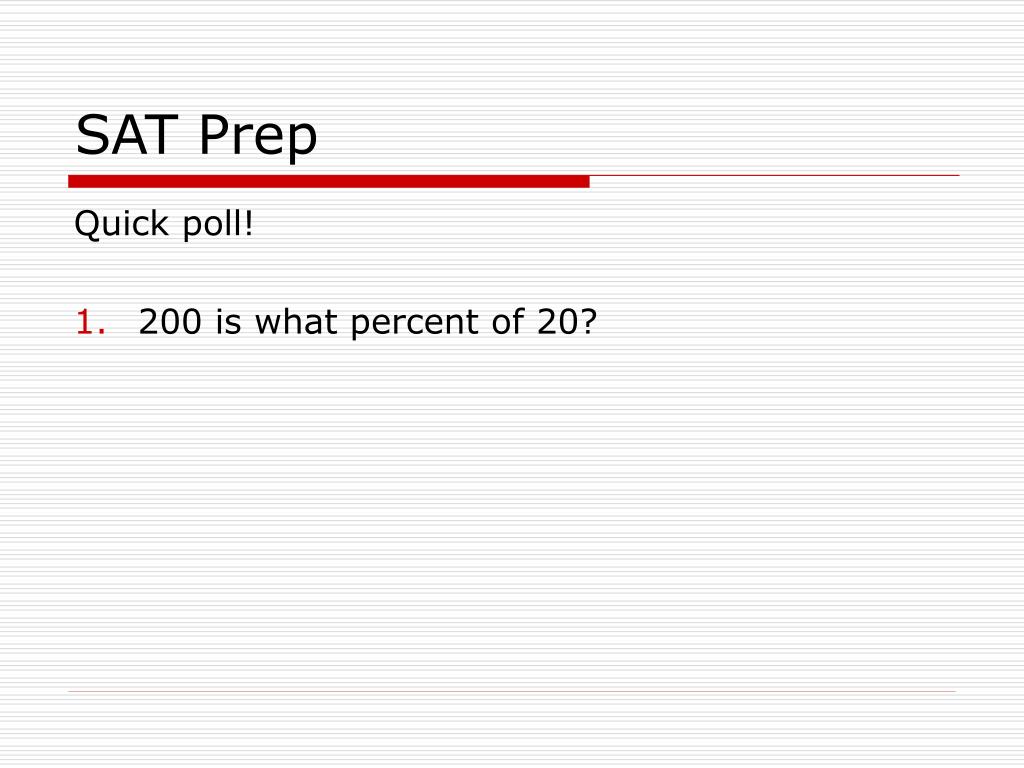 SAT Prep

Quick poll!

1. 200 is what percent of 20?